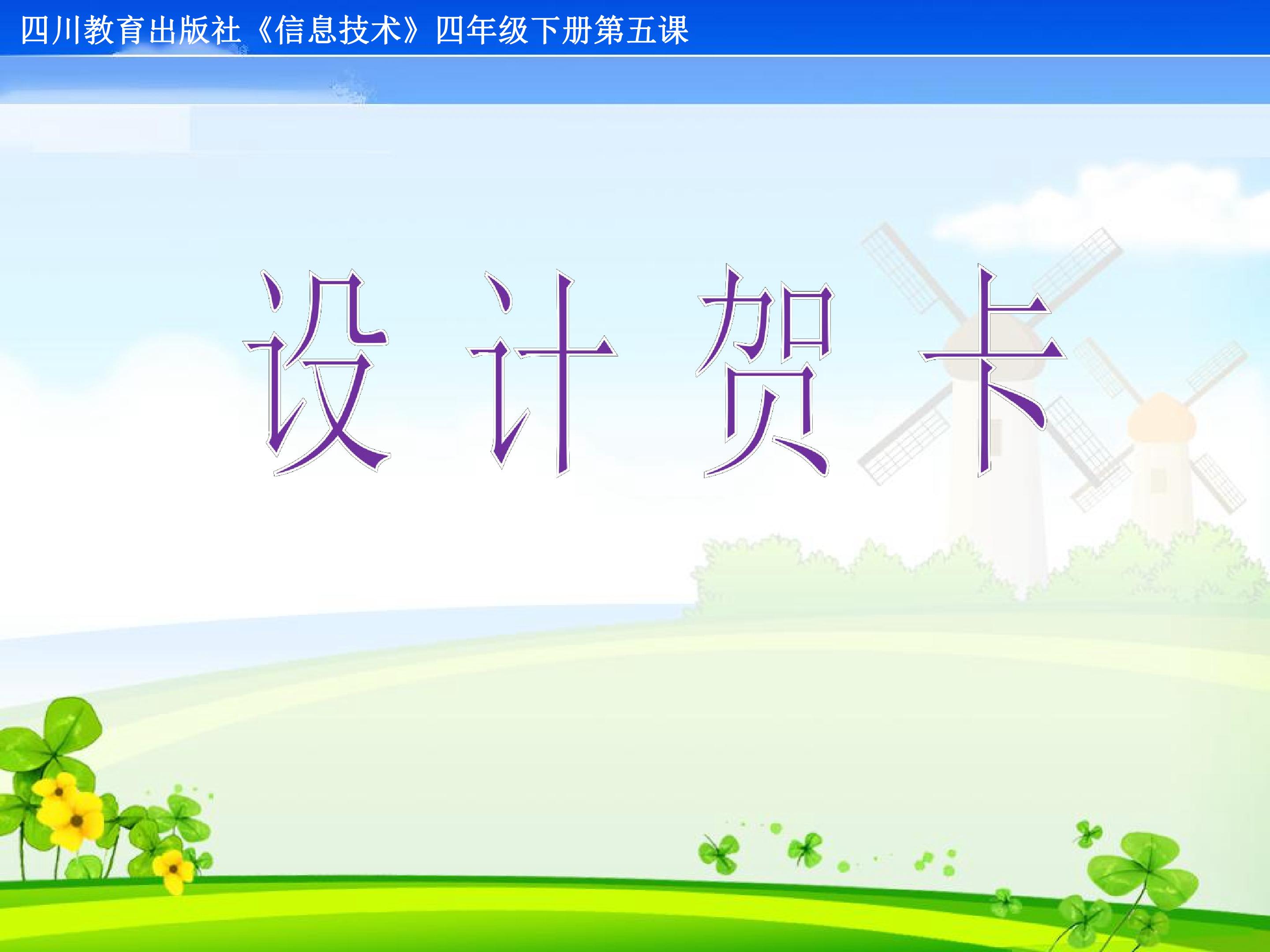 四川教育出版社《信息技术》四年级下册第五课

设计贺卡